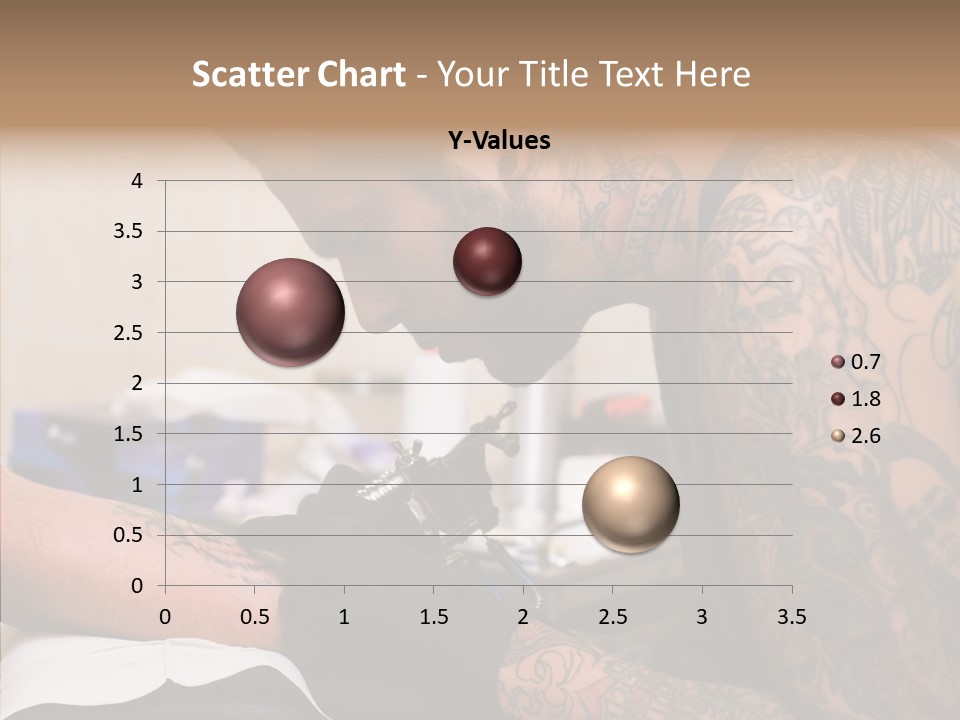 Scatter Chart - Your Title Text Here

Y-Values

4
3.5
3
2.5
2
1.5
1
0.5
0

0 0.5 1 1.5 2 2.5 3 3.5

0.7
1.8
2.6